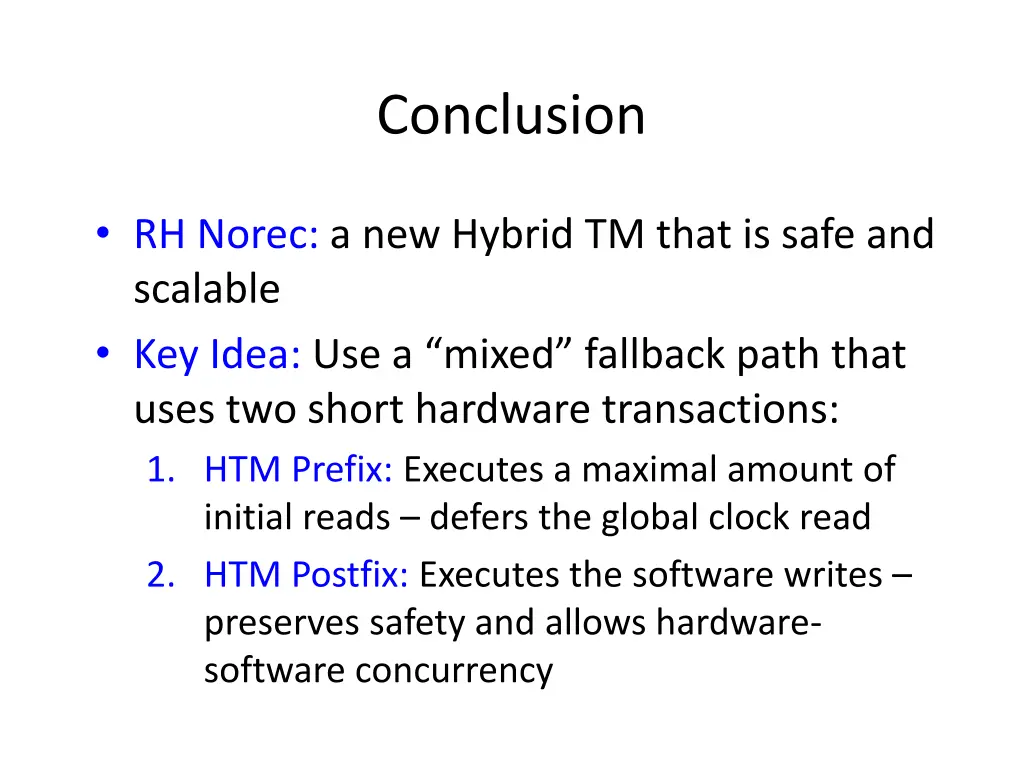 Conclusion

• RH Norec: a new Hybrid TM that is safe and scalable

• Key Idea: Use a “mixed” fallback path that uses two short hardware transactions:

1. HTM Prefix: Executes a maximal amount of initial reads – defers the global clock read

2. HTM Postfix: Executes the software writes – preserves safety and allows hardware-software concurrency